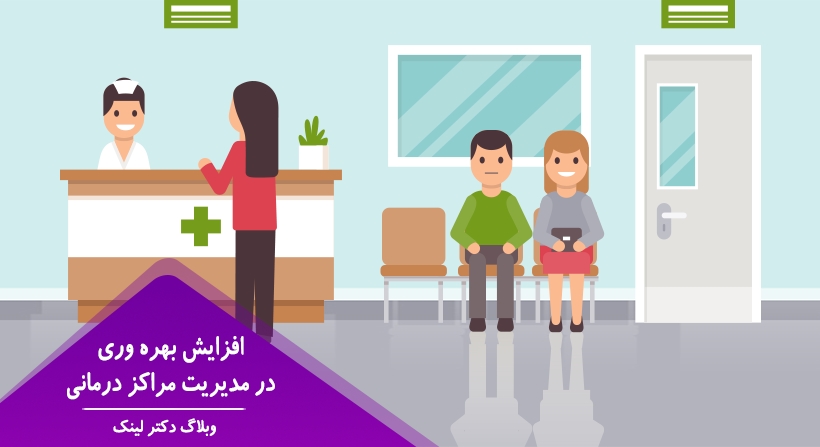 افزایش بهره وری
در مدیریت مراکز درمانی

وبلاگ دکتر لینک